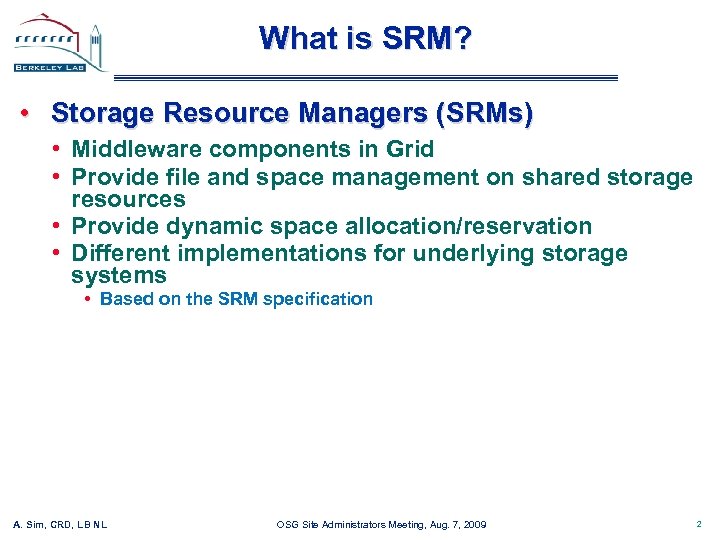 BERKELEY LAB

What is SRM?

• Storage Resource Managers (SRMs)
  • Middleware components in Grid
  • Provide file and space management on shared storage resources
  • Provide dynamic space allocation/reservation
  • Different implementations for underlying storage systems
    • Based on the SRM specification

A. Sim, CRD, LBNL

OSG Site Administrators Meeting, Aug. 7, 2009

2